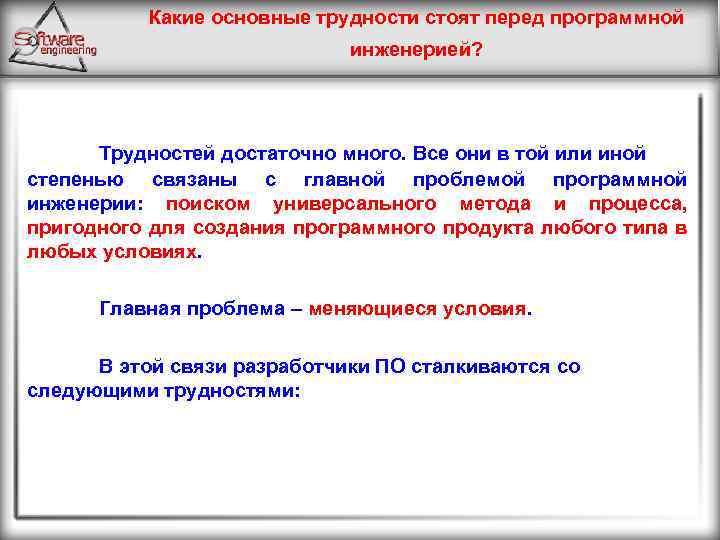 Software engineering

Какие основные трудности стоят перед программной инженерией?

Трудностей достаточно много. Все они в той или иной степенью связаны с главной проблемой программной инженерии: поиском универсального метода и процесса, пригодного для создания программного продукта любого типа в любых условиях.

Главная проблема – меняющиеся условия.

В этой связи разработчики ПО сталкиваются со следующими трудностями: